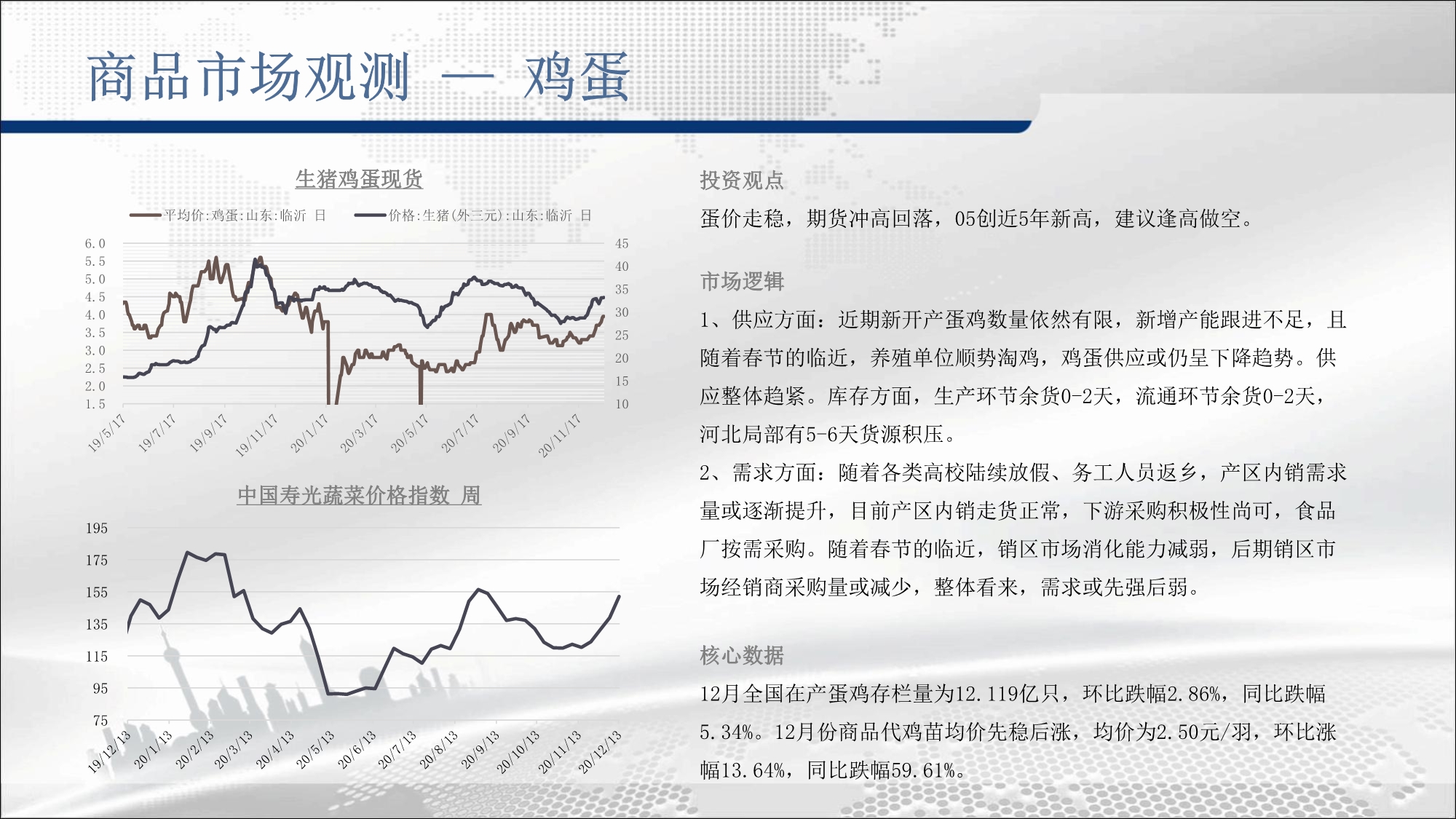 商品市场观测 — 鸡蛋

生猪鸡蛋现货

平均价:鸡蛋:山东:临沂 日　价格:生猪(外三元):山东:临沂 日

6.0
5.5
5.0
4.5
4.0
3.5
3.0
2.5
2.0
1.5

45
40
35
30
25
20
15
10

19/5/17 19/7/17 19/9/17 19/11/17 20/1/17 20/3/17 20/5/17 20/7/17 20/9/17 20/11/17

中国寿光蔬菜价格指数 周

195
175
155
135
115
95
75

19/12/13 20/1/13 20/2/13 20/3/13 20/4/13 20/5/13 20/6/13 20/7/13 20/8/13 20/9/13 20/10/13 20/11/13 20/12/13

投资观点

蛋价走稳，期货冲高回落，05创近5年新高，建议逢高做空。

市场逻辑

1、供应方面：近期新开产蛋鸡数量依然有限，新增产能跟进不足，且随着春节的临近，养殖单位顺势淘鸡，鸡蛋供应或仍呈下降趋势。供应整体趋紧。库存方面，生产环节余货0-2天，流通环节余货0-2天，河北局部有5-6天货源积压。

2、需求方面：随着各类高校陆续放假、务工人员返乡，产区内销需求量或逐渐提升，目前产区内销走货正常，下游采购积极性尚可，食品厂按需采购。随着春节的临近，销区市场消化能力减弱，后期销区市场经销商采购量或减少，整体看来，需求或先强后弱。

核心数据

12月全国在产蛋鸡存栏量为12.119亿只，环比跌幅2.86%，同比跌幅5.34%。12月份商品代鸡苗均价先稳后涨，均价为2.50元/羽，环比涨幅13.64%，同比跌幅59.61%。